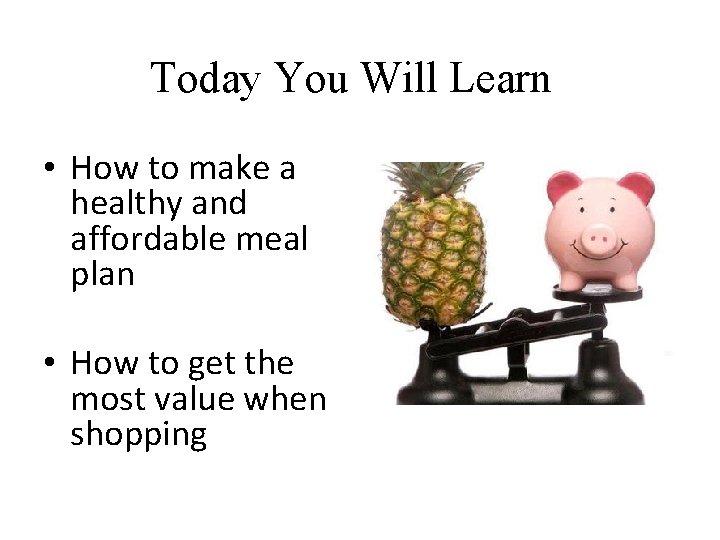 Today You Will Learn

• How to make a healthy and affordable meal plan

• How to get the most value when shopping